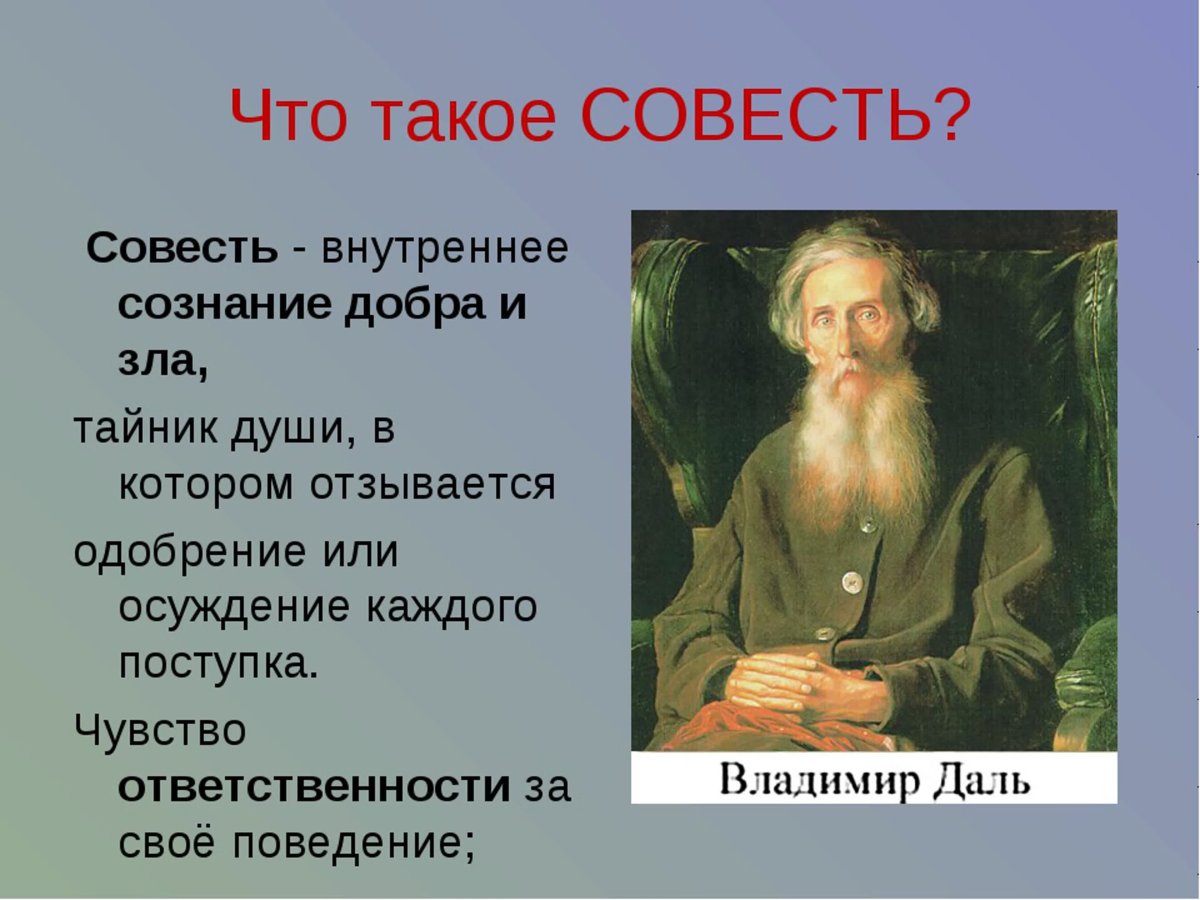 Что такое СОВЕСТЬ?

Совесть - внутреннее сознание добра и зла,

тайник души, в котором отзывается

одобрение или осуждение каждого поступка.

Чувство ответственности за своё поведение;

Владимир Даль